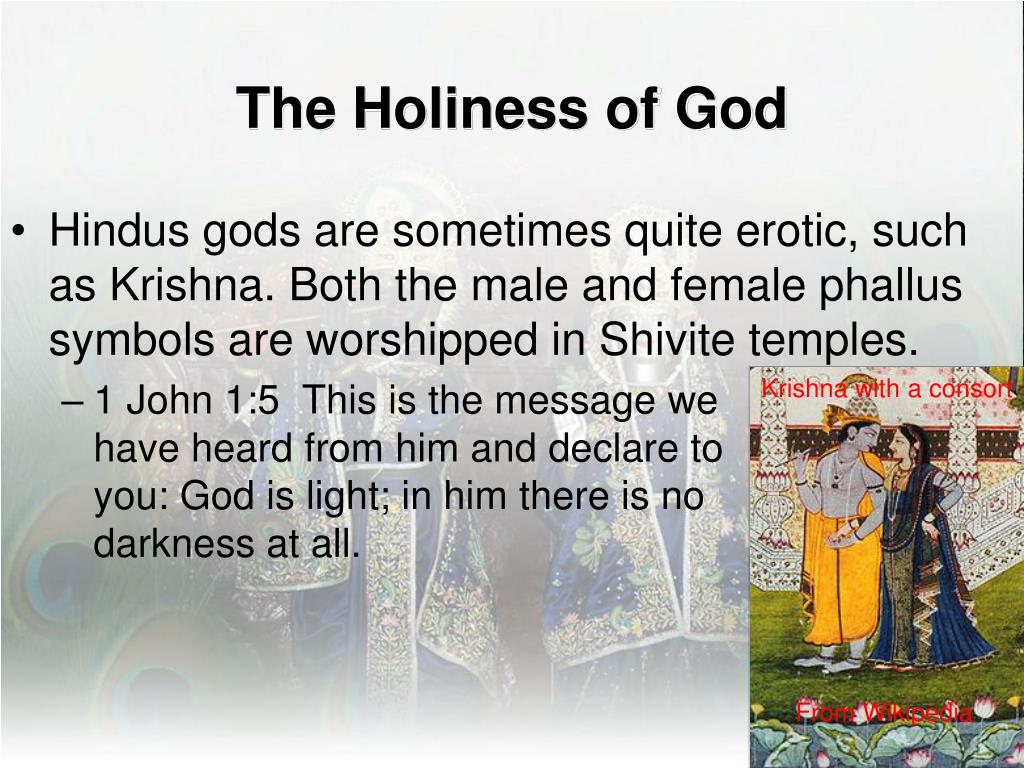 The Holiness of God

• Hindus gods are sometimes quite erotic, such as Krishna. Both the male and female phallus symbols are worshipped in Shivite temples.

– 1 John 1:5 This is the message we have heard from him and declare to you: God is light; in him there is no darkness at all.

Krishna with a consort

From Wikipedia